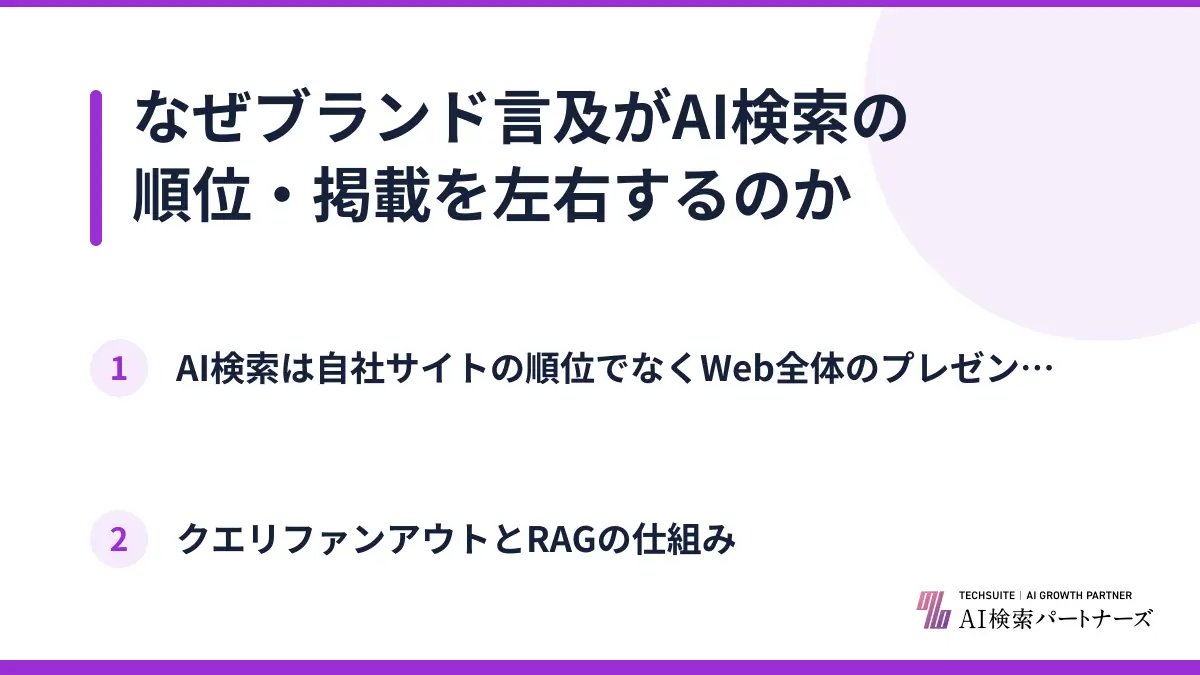 なぜブランド言及がAI検索の順位・掲載を左右するのか

1 AI検索は自社サイトの順位でなくWeb全体のプレゼン…

2 クエリファンアウトとRAGの仕組み

TECHSUITE | AI GROWTH PARTNER
AI検索パートナーズ